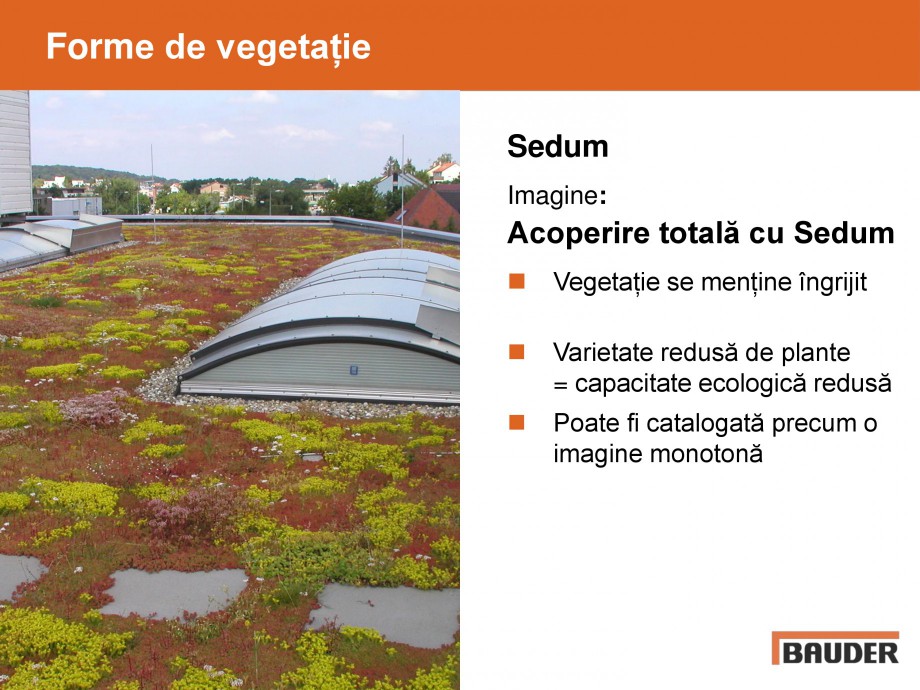 Forme de vegetație

Sedum

Imagine:

Acoperire totală cu Sedum

Vegetație se menține îngrijit

Varietate redusă de plante = capacitate ecologică redusă

Poate fi catalogată precum o imagine monotonă

BAUDER